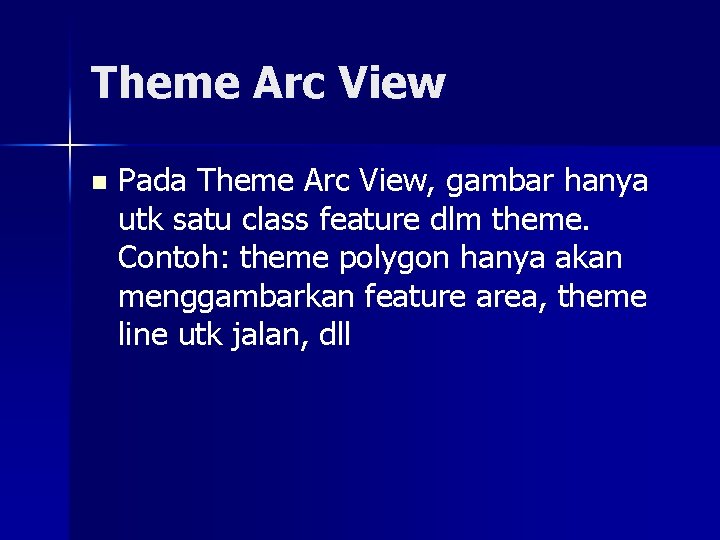 Theme Arc View

Pada Theme Arc View, gambar hanya utk satu class feature dlm theme. Contoh: theme polygon hanya akan menggambarkan feature area, theme line utk jalan, dll